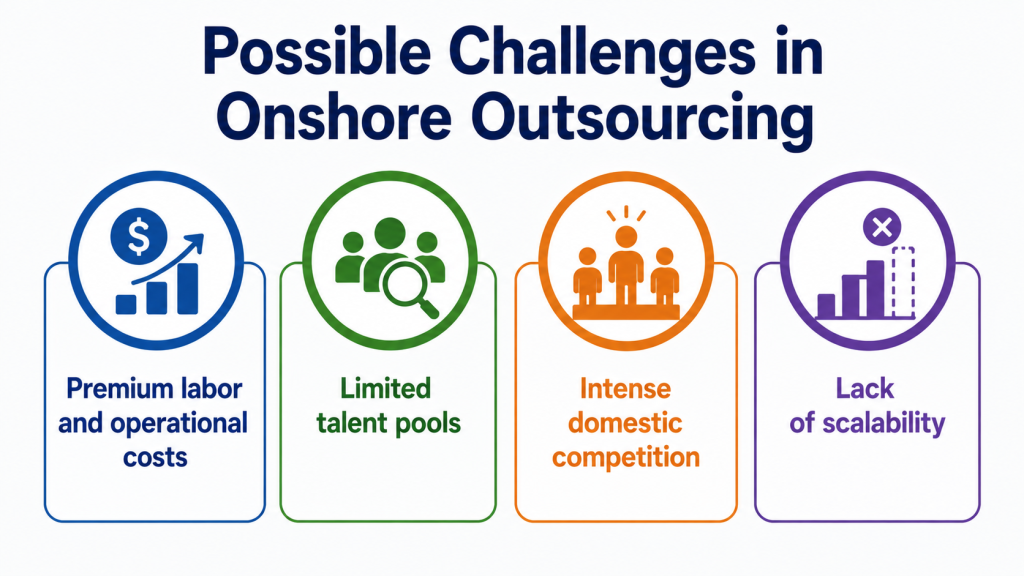 Possible Challenges in Onshore Outsourcing

$

Premium labor and operational costs

Limited talent pools

Intense domestic competition

Lack of scalability